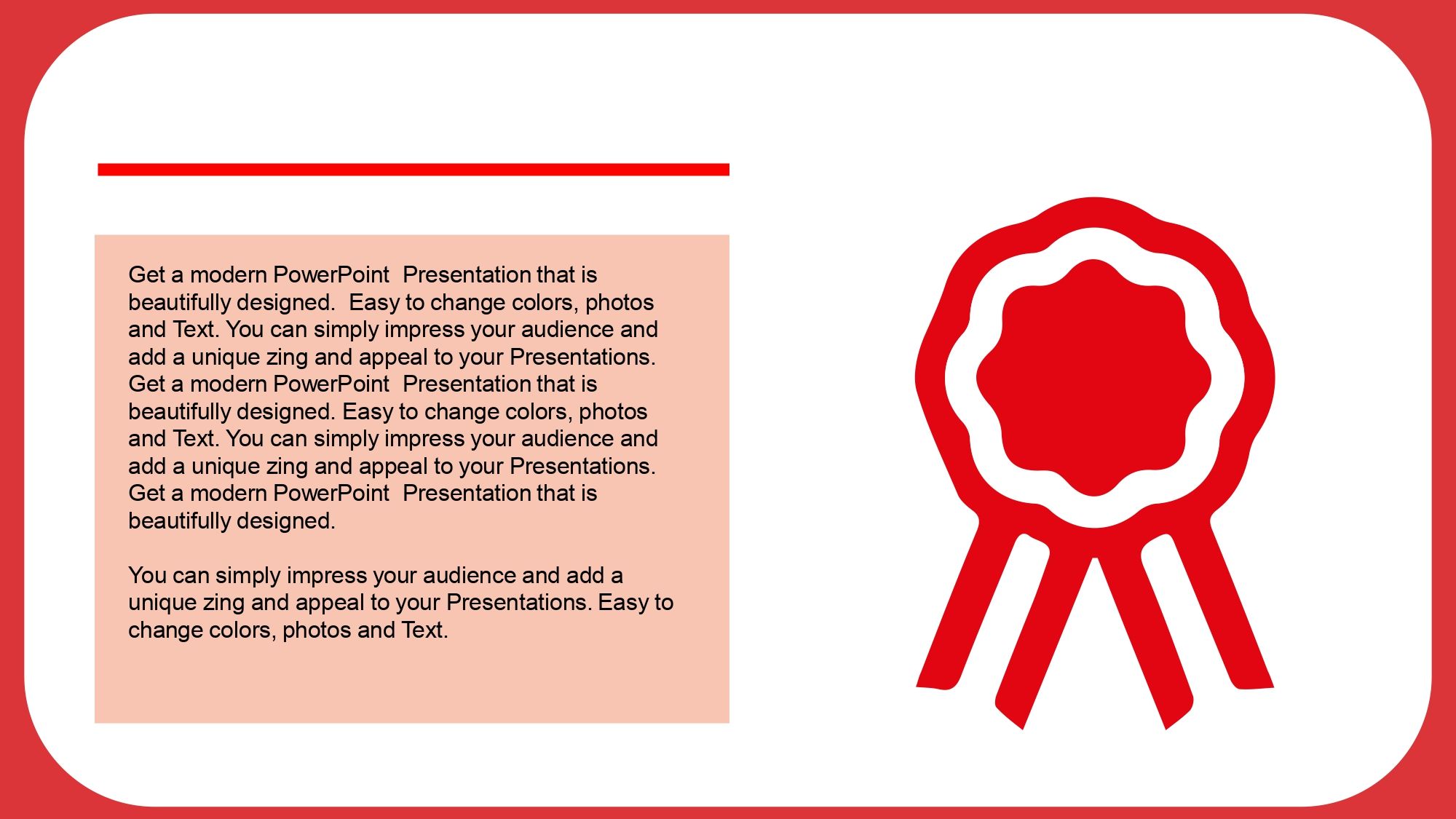 Get a modern PowerPoint Presentation that is beautifully designed. Easy to change colors, photos and Text. You can simply impress your audience and add a unique zing and appeal to your Presentations. Get a modern PowerPoint Presentation that is beautifully designed. Easy to change colors, photos and Text. You can simply impress your audience and add a unique zing and appeal to your Presentations. Get a modern PowerPoint Presentation that is beautifully designed.

You can simply impress your audience and add a unique zing and appeal to your Presentations. Easy to change colors, photos and Text.